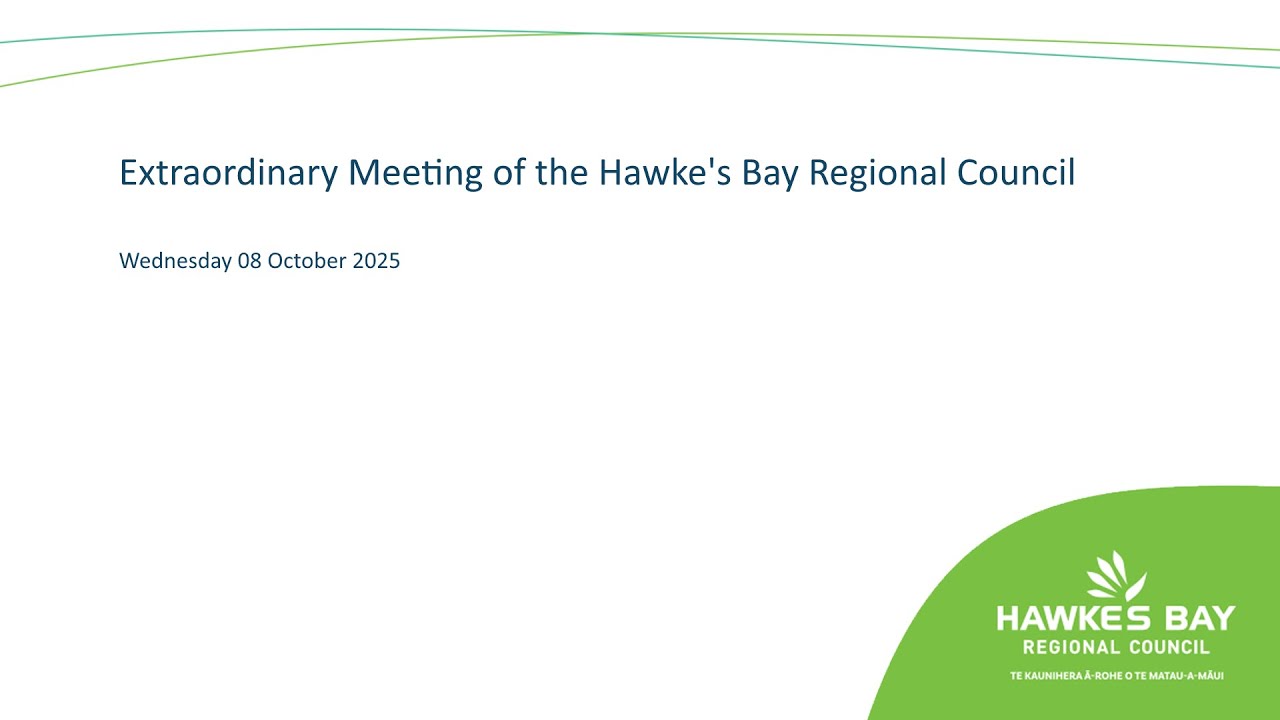 Extraordinary Meeting of the Hawke's Bay Regional Council

Wednesday 08 October 2025

HAWKES BAY
REGIONAL COUNCIL
TE KAUNIHERA Ā-ROHE O TE MATAU-A-MĀUI